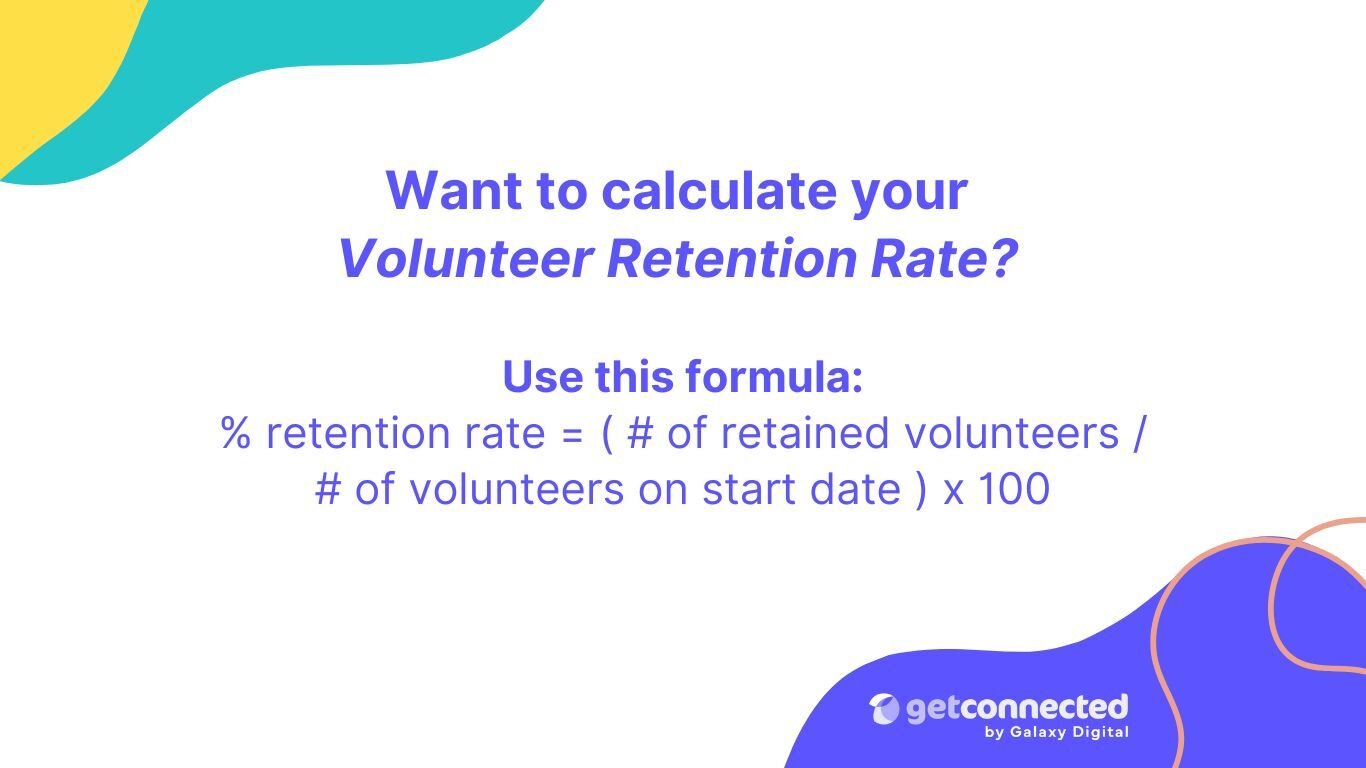 Want to calculate your
Volunteer Retention Rate?

Use this formula:
% retention rate = ( # of retained volunteers / # of volunteers on start date ) x 100

getconnected
by Galaxy Digital